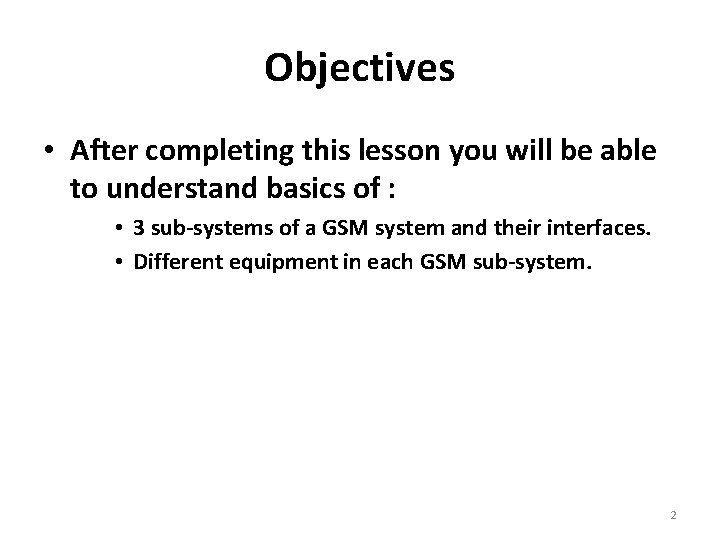 Objectives

• After completing this lesson you will be able to understand basics of :

• 3 sub-systems of a GSM system and their interfaces.

• Different equipment in each GSM sub-system.

2